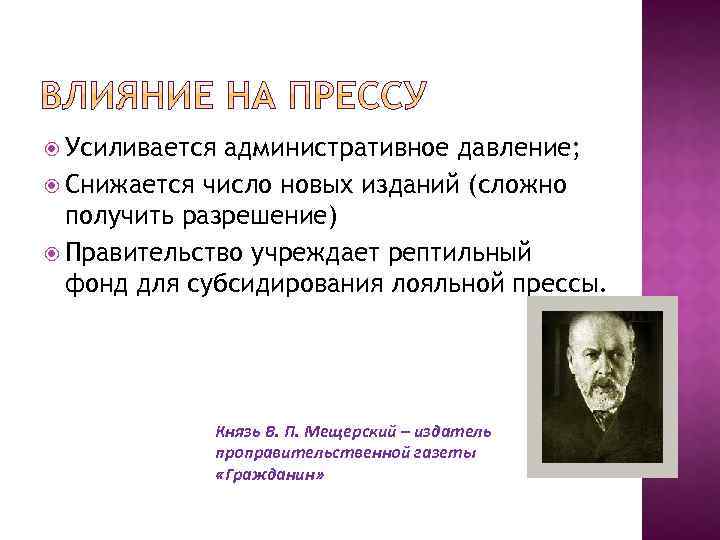 ВЛИЯНИЕ НА ПРЕССУ

Усиливается административное давление;

Снижается число новых изданий (сложно получить разрешение)

Правительство учреждает рептильный фонд для субсидирования лояльной прессы.

Князь В. П. Мещерский – издатель проправительственной газеты «Гражданин»